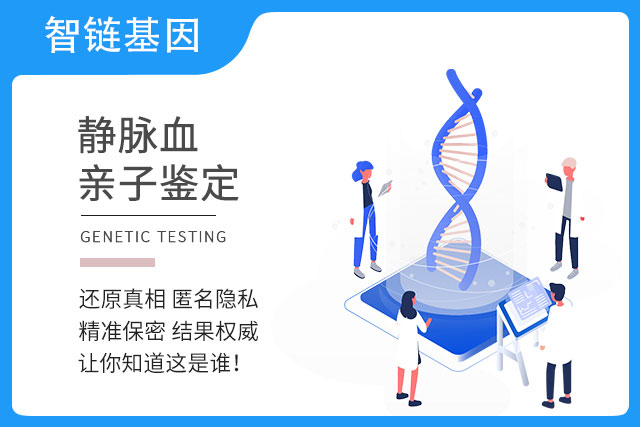 智链基因

静脉血
亲子鉴定

GENETIC TESTING

还原真相 匿名隐私
精准保密 结果权威
让你知道这是谁！